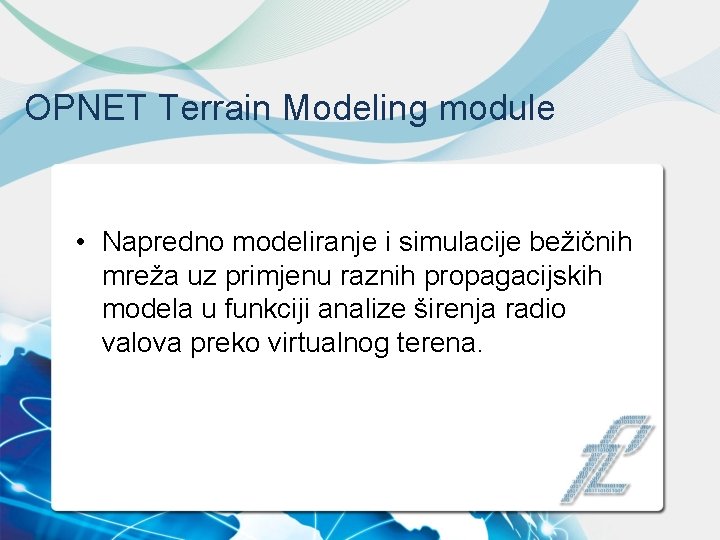 OPNET Terrain Modeling module

• Napredno modeliranje i simulacije bežičnih mreža uz primjenu raznih propagacijskih modela u funkciji analize širenja radio valova preko virtualnog terena.